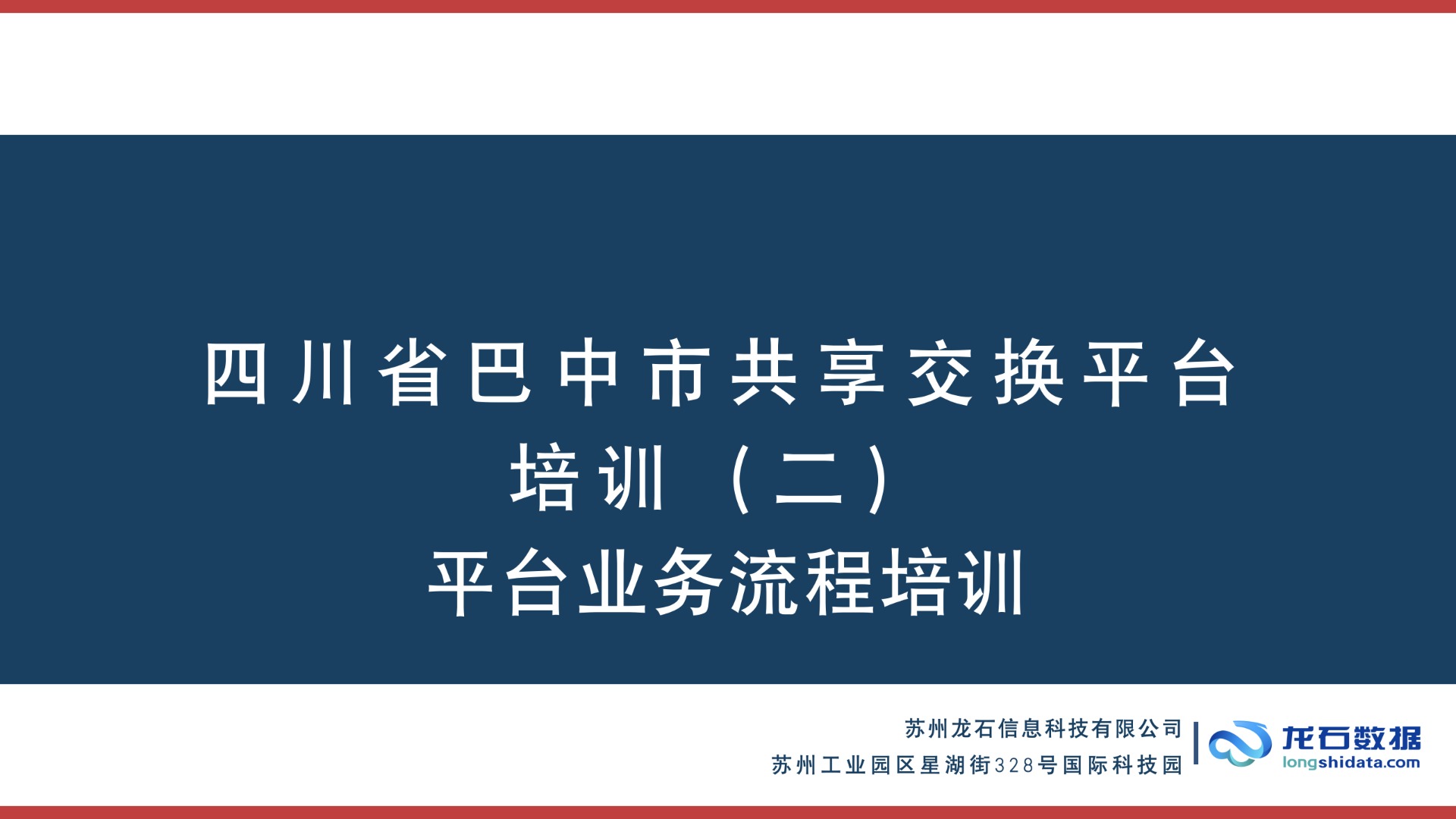 四川省巴中市共享交换平台
培训（二）
平台业务流程培训

苏州龙石信息科技有限公司
苏州工业园区星湖街328号国际科技园

龙石数据
longshidata.com